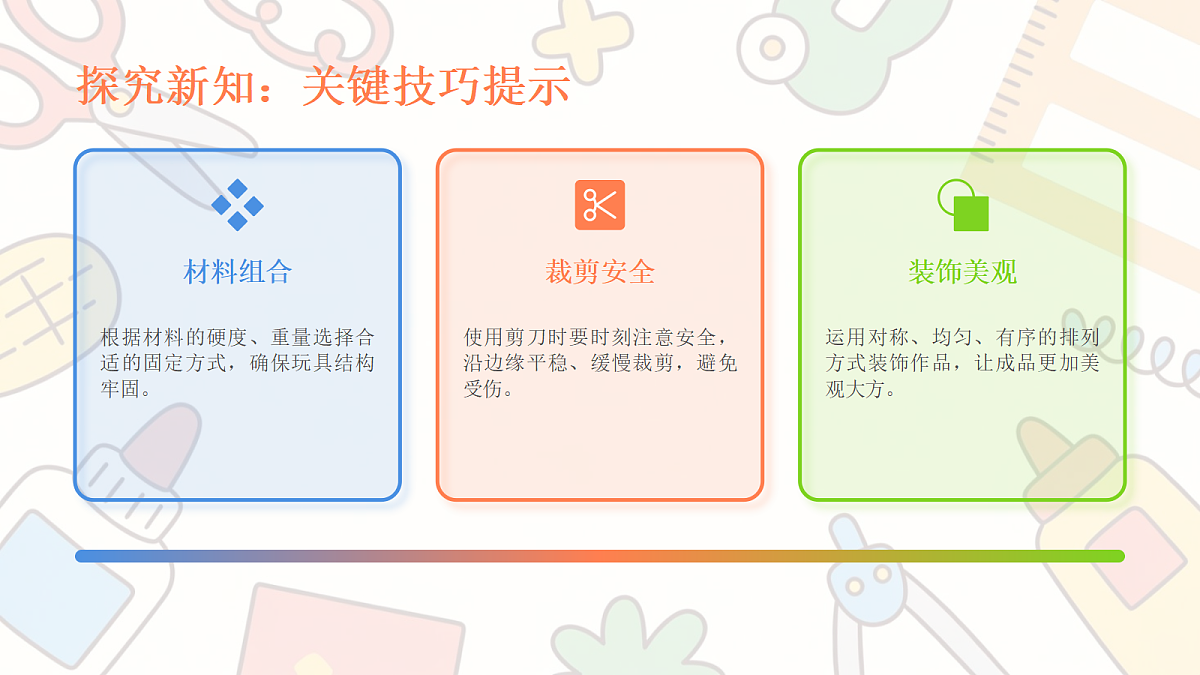 探究新知：关键技巧提示

材料组合

根据材料的硬度、重量选择合适的固定方式，确保玩具结构牢固。

裁剪安全

使用剪刀时要时刻注意安全，沿边缘平稳、缓慢裁剪，避免受伤。

装饰美观

运用对称、均匀、有序的排列方式装饰作品，让成品更加美观大方。